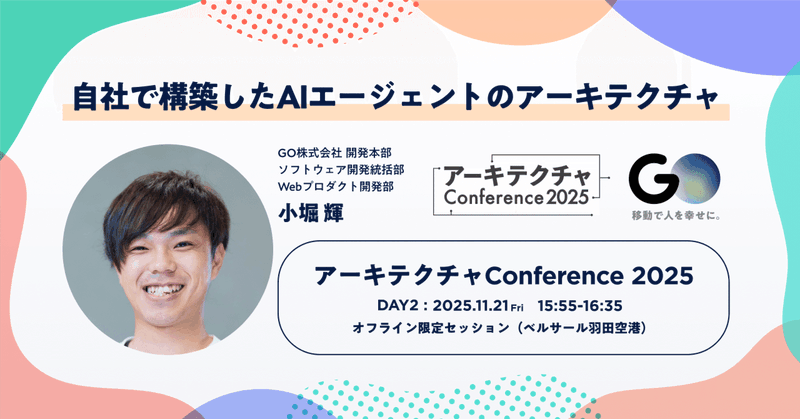 自社で構築したAIエージェントのアーキテクチャ

GO株式会社 開発本部
ソフトウェア開発統括部
Webプロダクト開発部
小堀 輝

アーキテクチャ
Conference 2025

GO
移動で人を幸せに。

アーキテクチャConference 2025
DAY2 : 2025.11.21 Fri 15:55-16:35
オフライン限定セッション（ベルサール羽田空港）